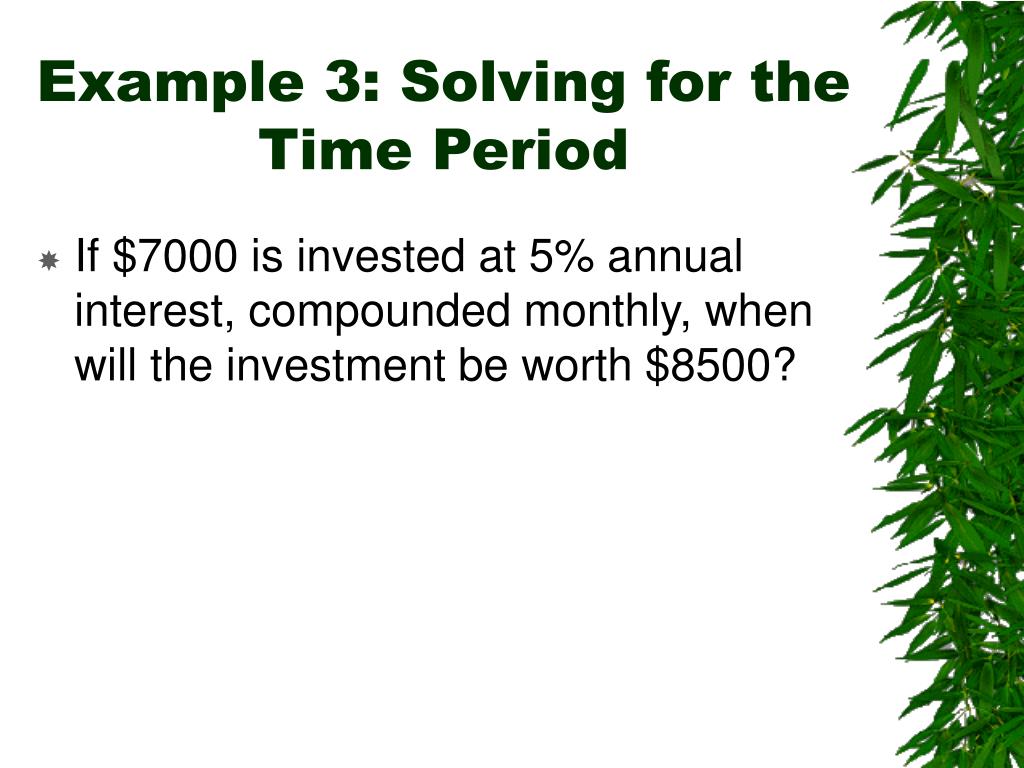 Example 3: Solving for the Time Period

If \$7000 is invested at 5% annual interest, compounded monthly, when will the investment be worth \$8500?